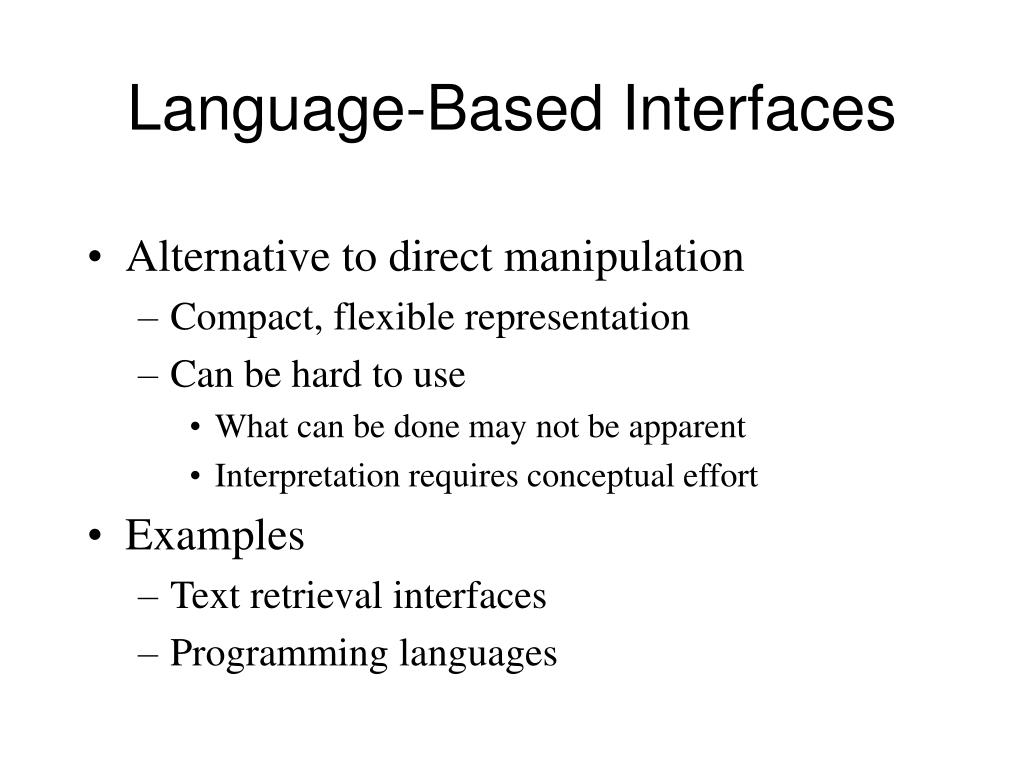 Language-Based Interfaces

• Alternative to direct manipulation
  – Compact, flexible representation
  – Can be hard to use
    • What can be done may not be apparent
    • Interpretation requires conceptual effort

• Examples
  – Text retrieval interfaces
  – Programming languages